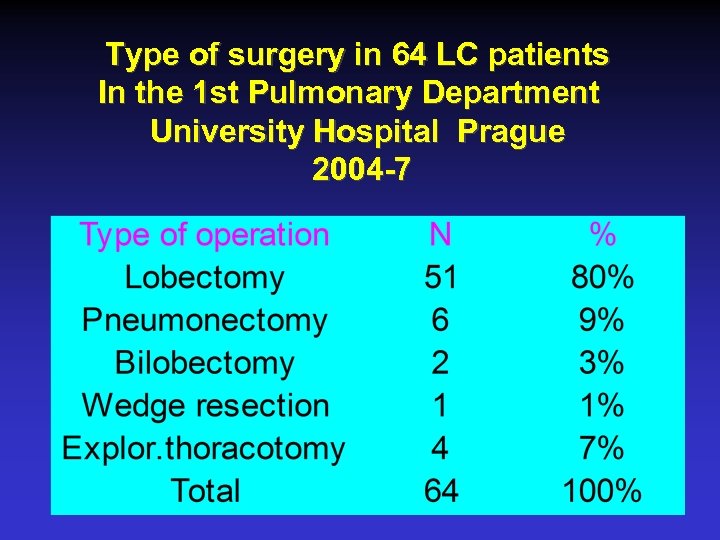 Type of surgery in 64 LC patients
In the 1st Pulmonary Department
University Hospital Prague
2004-7

| Type of operation | N | % |
|---|---|---|
| Lobectomy | 51 | 80% |
| Pneumonectomy | 6 | 9% |
| Bilobectomy | 2 | 3% |
| Wedge resection | 1 | 1% |
| Explor.thoracotomy | 4 | 7% |
| Total | 64 | 100% |